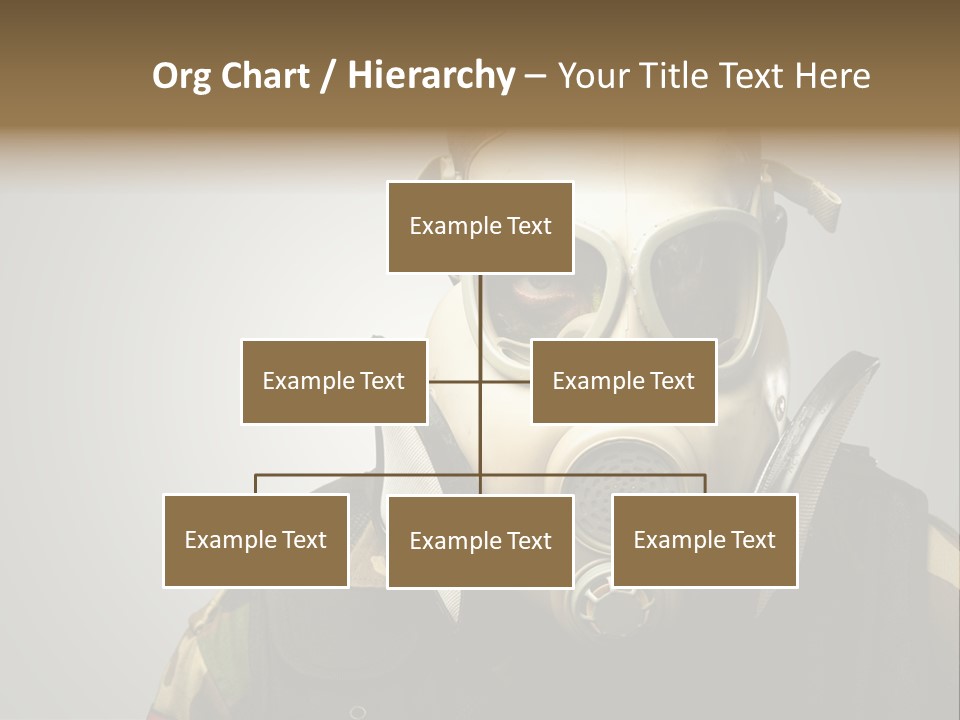 Org Chart / Hierarchy – Your Title Text Here

Example Text

Example Text

Example Text

Example Text

Example Text

Example Text